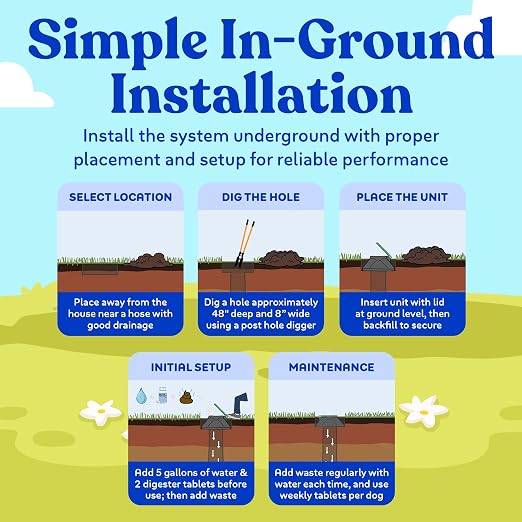 Simple In-Ground Installation

Install the system underground with proper placement and setup for reliable performance

SELECT LOCATION

Place away from the house near a hose with good drainage

DIG THE HOLE

Dig a hole approximately 48" deep and 8" wide using a post hole digger

PLACE THE UNIT

Insert unit with lid at ground level, then backfill to secure

INITIAL SETUP

Add 5 gallons of water & 2 digester tablets before use; then add waste

MAINTENANCE

Add waste regularly with water each time, and use weekly tablets per dog